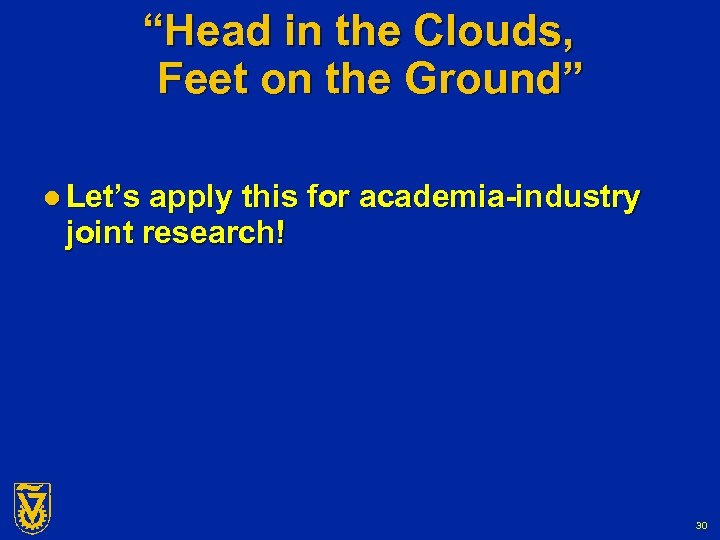 “Head in the Clouds, Feet on the Ground”

● Let’s apply this for academia-industry joint research!

30